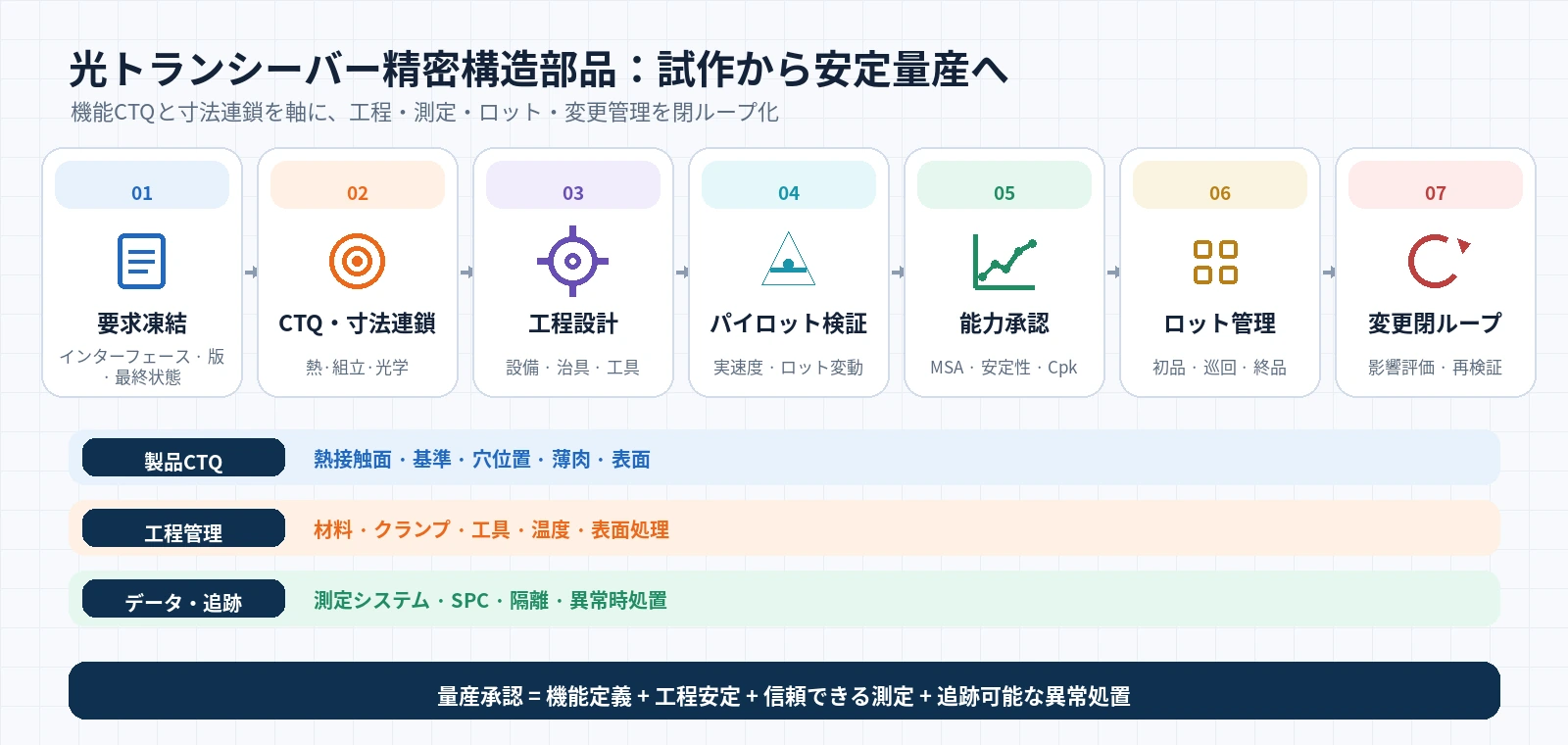 光トランシーバー精密構造部品：試作から安定量産へ

機能CTQと寸法連鎖を軸に、工程・測定・ロット・変更管理を閉ループ化

01
要求凍結
インターフェース・版・最終状態

02
CTQ・寸法連鎖
熱·組立·光学

03
工程設計
設備・治具・工具

04
パイロット検証
実速度・ロット変動

05
能力承認
MSA・安定性・Cpk

06
ロット管理
初品・巡回・終品

07
変更閉ループ
影響評価・再検証

製品CTQ
熱接触面・基準・穴位置・薄肉・表面

工程管理
材料・クランプ・工具・温度・表面処理

データ・追跡
測定システム・SPC・隔離・異常時処置

量産承認 = 機能定義 + 工程安定 + 信頼できる測定 + 追跡可能な異常処置